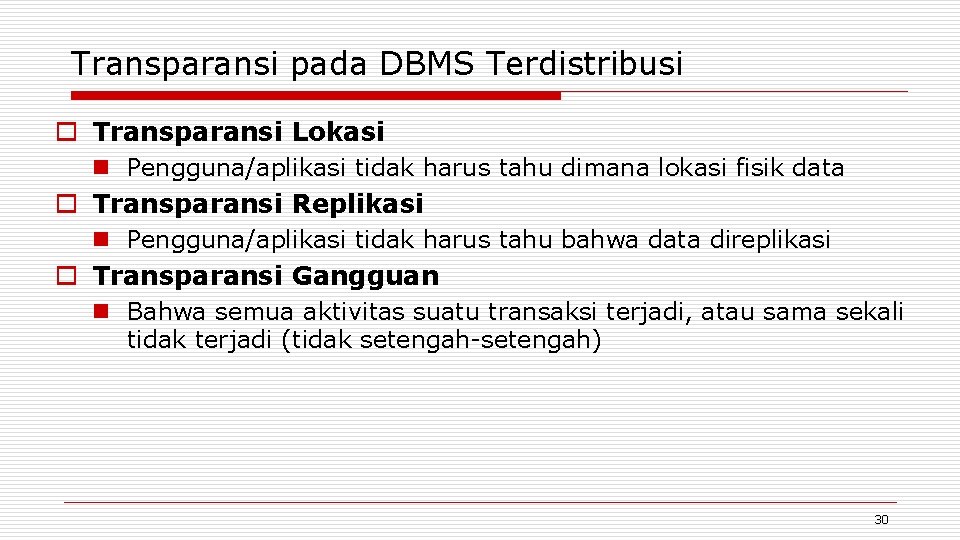 Transparansi pada DBMS Terdistribusi

Transparansi Lokasi

Pengguna/aplikasi tidak harus tahu dimana lokasi fisik data

Transparansi Replikasi

Pengguna/aplikasi tidak harus tahu bahwa data direplikasi

Transparansi Gangguan

Bahwa semua aktivitas suatu transaksi terjadi, atau sama sekali tidak terjadi (tidak setengah-setengah)

30